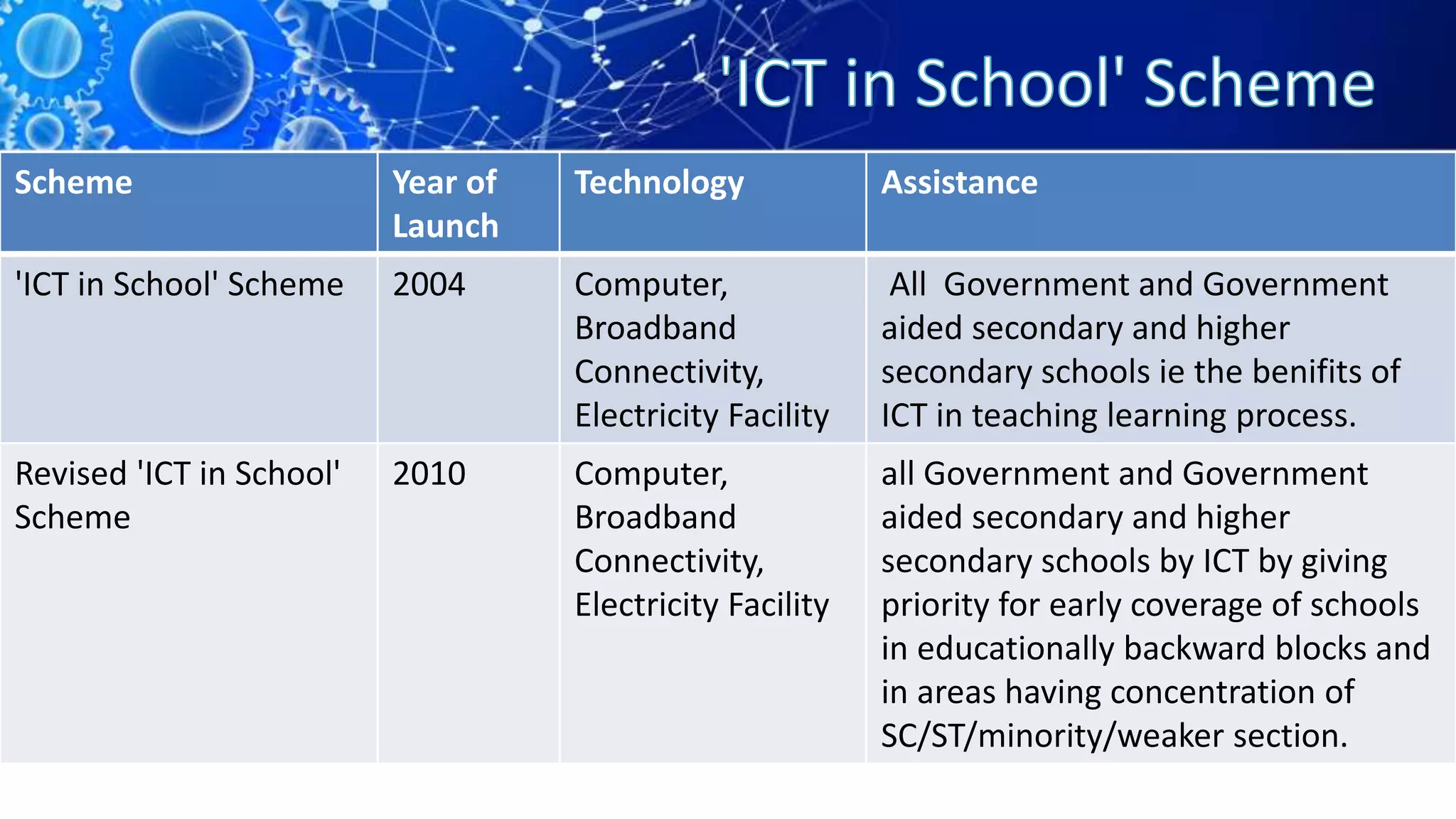 'ICT in School' Scheme

| Scheme | Year of Launch | Technology | Assistance |
|---|---|---|---|
| 'ICT in School' Scheme | 2004 | Computer, Broadband Connectivity, Electricity Facility | All Government and Government aided secondary and higher secondary schools ie the benifits of ICT in teaching learning process. |
| Revised 'ICT in School' Scheme | 2010 | Computer, Broadband Connectivity, Electricity Facility | all Government and Government aided secondary and higher secondary schools by ICT by giving priority for early coverage of schools in educationally backward blocks and in areas having concentration of SC/ST/minority/weaker section. |